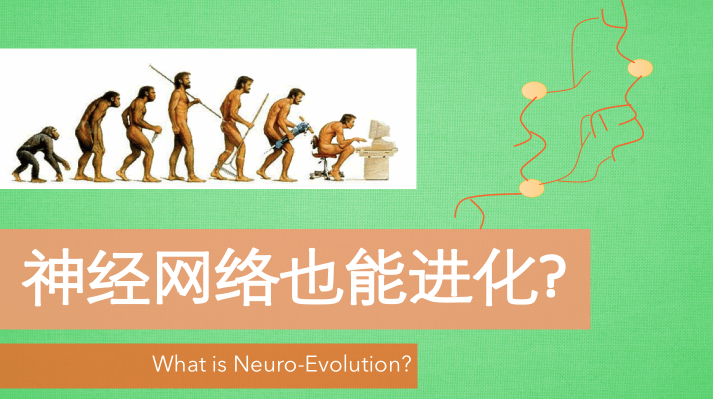 神经网络也能进化?

What is Neuro-Evolution?